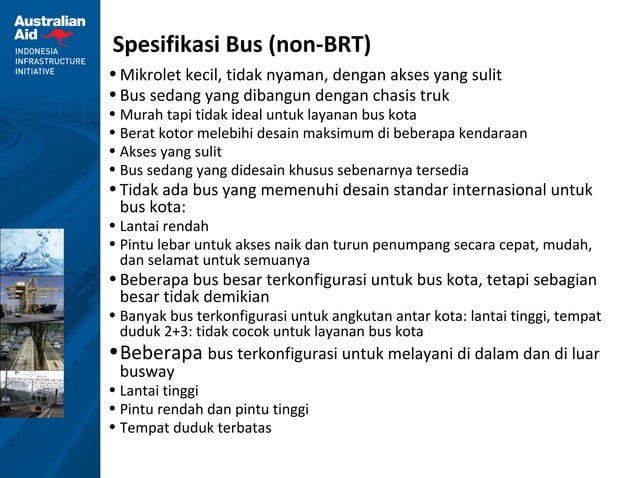 Australian Aid
INDONESIA INFRASTRUCTURE INITIATIVE

Spesifikasi Bus (non-BRT)

• Mikrolet kecil, tidak nyaman, dengan akses yang sulit
• Bus sedang yang dibangun dengan chasis truk
• Murah tapi tidak ideal untuk layanan bus kota
• Berat kotor melebihi desain maksimum di beberapa kendaraan
• Akses yang sulit
• Bus sedang yang didesain khusus sebenarnya tersedia
• Tidak ada bus yang memenuhi desain standar internasional untuk bus kota:
• Lantai rendah
• Pintu lebar untuk akses naik dan turun penumpang secara cepat, mudah, dan selamat untuk semuanya
• Beberapa bus besar terkonfigurasi untuk bus kota, tetapi sebagian besar tidak demikian
• Banyak bus terkonfigurasi untuk angkutan antar kota: lantai tinggi, tempat duduk 2+3: tidak cocok untuk layanan bus kota
• Beberapa bus terkonfigurasi untuk melayani di dalam dan di luar busway
• Lantai tinggi
• Pintu rendah dan pintu tinggi
• Tempat duduk terbatas